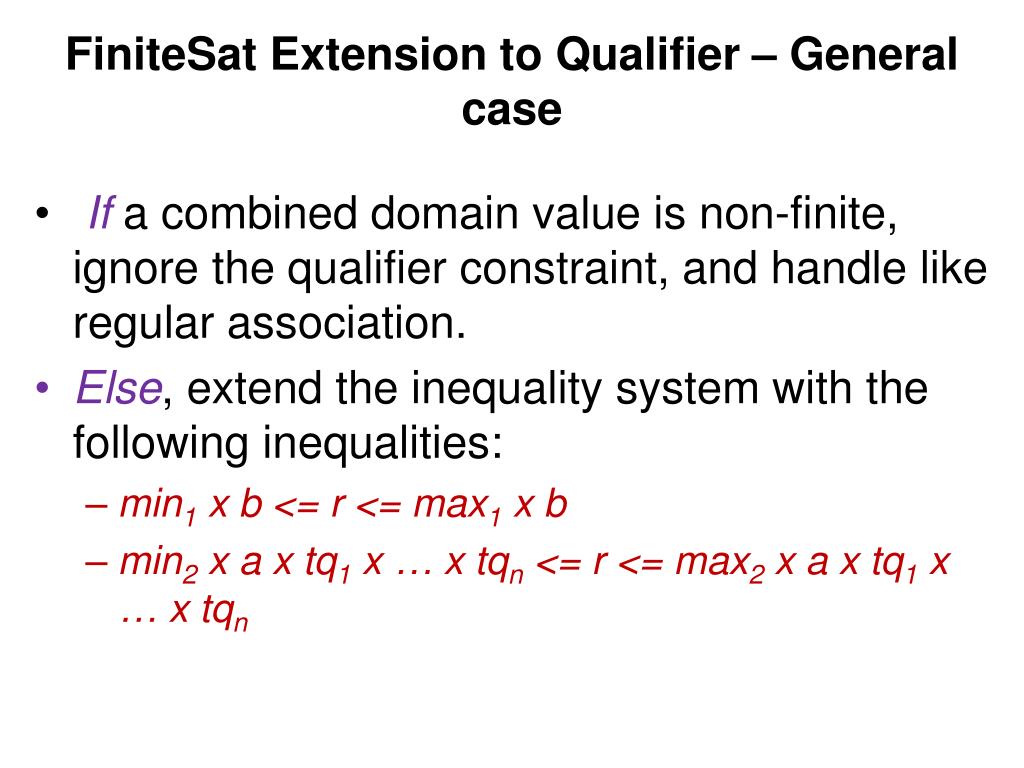 FiniteSat Extension to Qualifier – General case

• If a combined domain value is non-finite, ignore the qualifier constraint, and handle like regular association.
• Else, extend the inequality system with the following inequalities:
– $min_1$ x b <= r <= $max_1$ x b
– $min_2$ x a x $tq_1$ x … x $tq_n$ <= r <= $max_2$ x a x $tq_1$ x … x $tq_n$